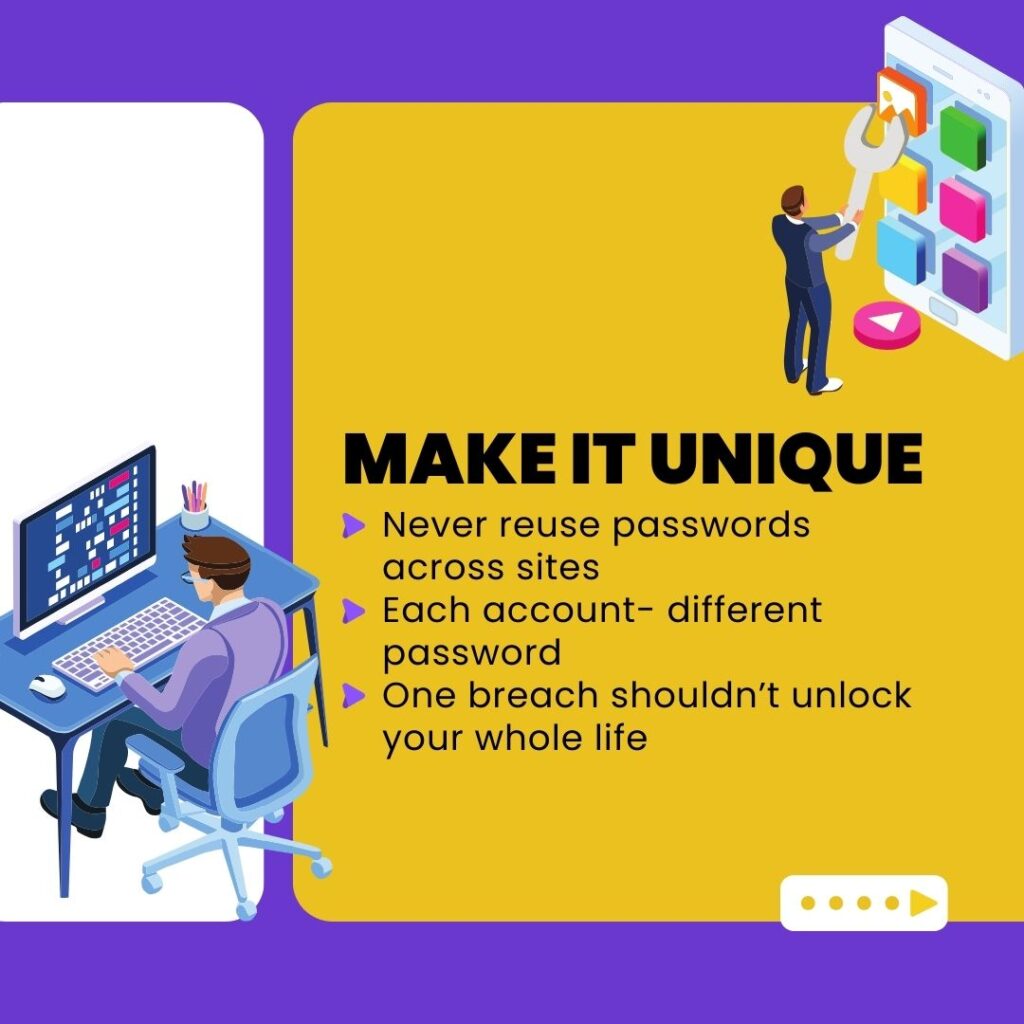 MAKE IT UNIQUE

Never reuse passwords across sites

Each account- different password

One breach shouldn’t unlock your whole life